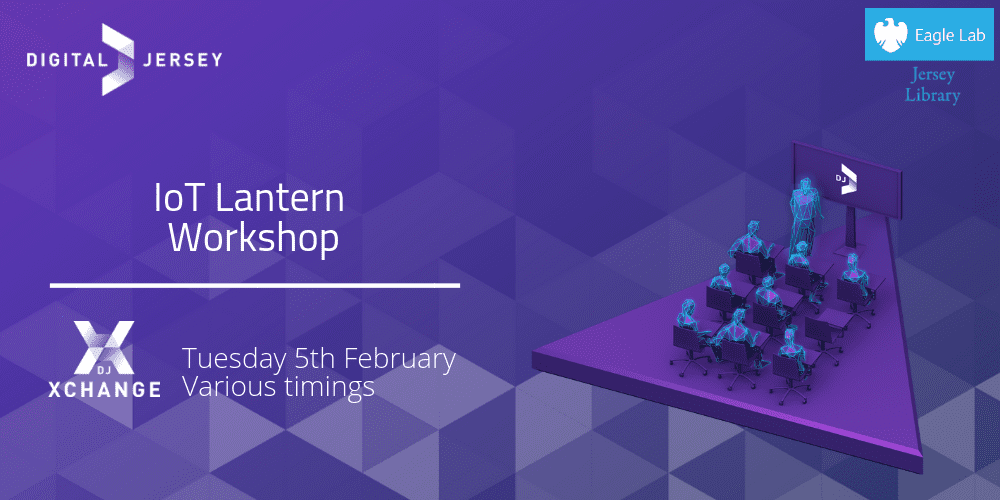 DIGITAL JERSEY

Eagle Lab

Jersey Library

IoT Lantern Workshop

DJ XCHANGE

Tuesday 5th February
Various timings

DJ